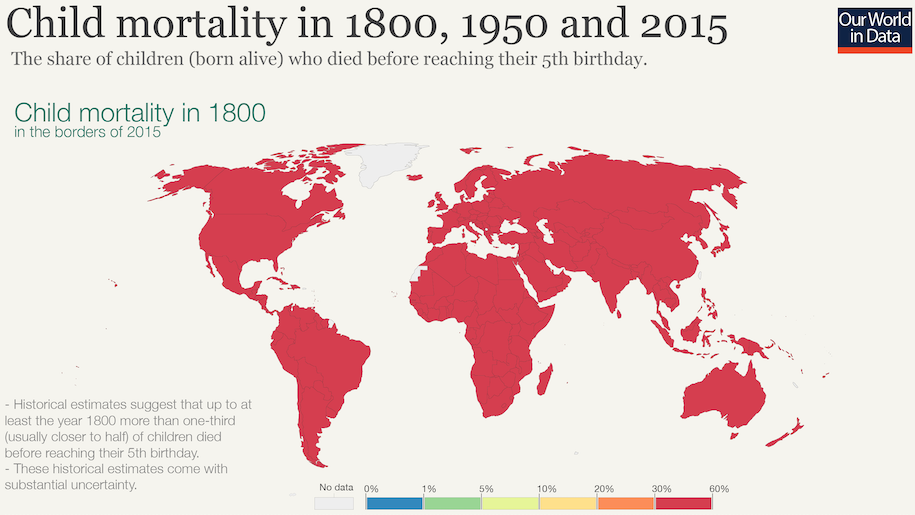 Child mortality in 1800, 1950 and 2015
The share of children (born alive) who died before reaching their 5th birthday.

Our World in Data

Child mortality in 1800
in the borders of 2015

- Historical estimates suggest that up to at least the year 1800 more than one-third (usually closer to half) of children died before reaching their 5th birthday.
- These historical estimates come with substantial uncertainty.

No data
0%
1%
5%
10%
20%
30%
60%